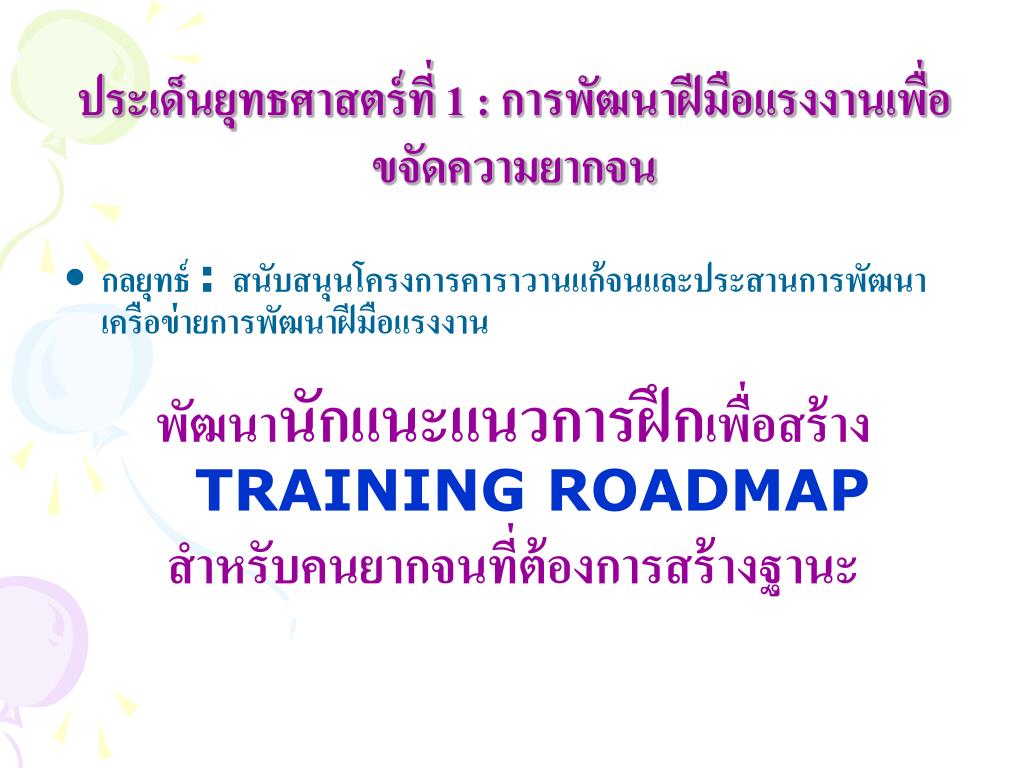 ประเด็นยุทธศาสตร์ที่ 1 : การพัฒนาฝีมือแรงงานเพื่อขจัดความยากจน

• กลยุทธ์ : สนับสนุนโครงการคาราวานแก้จนและประสานการพัฒนาเครือข่ายการพัฒนาฝีมือแรงงาน

พัฒนานักแนะแนวการฝึกเพื่อสร้าง TRAINING ROADMAP สำหรับคนยากจนที่ต้องการสร้างฐานะ